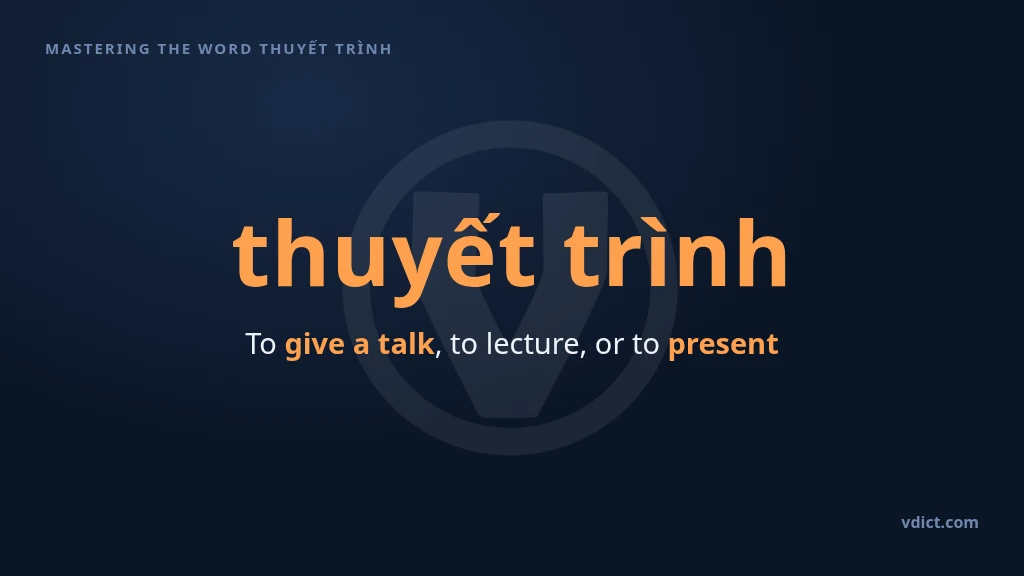 MASTERING THE WORD THUYẾT TRÌNH

thuyết trình

To give a talk, to lecture, or to present

vdict.com